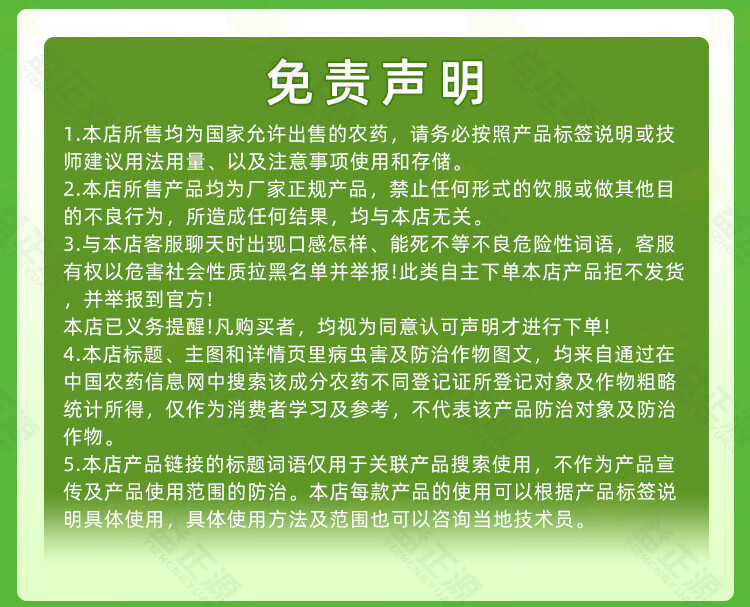 免责声明

1.本店所售均为国家允许出售的农药，请务必按照产品标签说明或技师建议用法用量、以及注意事项使用和存储。

2.本店所售产品均为厂家正规产品，禁止任何形式的饮服或做其他目的不良行为，所造成任何结果，均与本店无关。

3.与本店客服聊天时出现口感怎样、能死不等不良危险性词语，客服有权以危害社会性质拉黑名单并举报!此类自主下单本店产品拒不发货，并举报到官方!

本店已义务提醒!凡购买者，均视为同意认可声明才进行下单!

4.本店标题、主图和详情页里病虫害及防治作物图文，均来自通过在中国农药信息网中搜索该成分农药不同登记证所登记对象及作物粗略统计所得，仅作为消费者学习及参考，不代表该产品防治对象及防治作物。

5.本店产品链接的标题词语仅用于关联产品搜索使用，不作为产品宣传及产品使用范围的防治。本店每款产品的使用可以根据产品标签说明具体使用，具体使用方法及范围也可以咨询当地技术员。